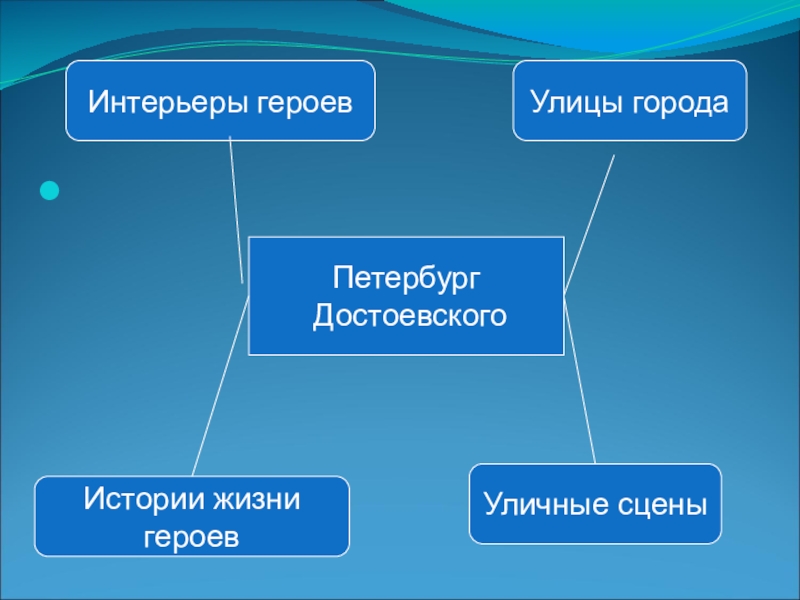 Интерьеры героев

Улицы города

Петербург Достоевского

Истории жизни героев

Уличные сцены